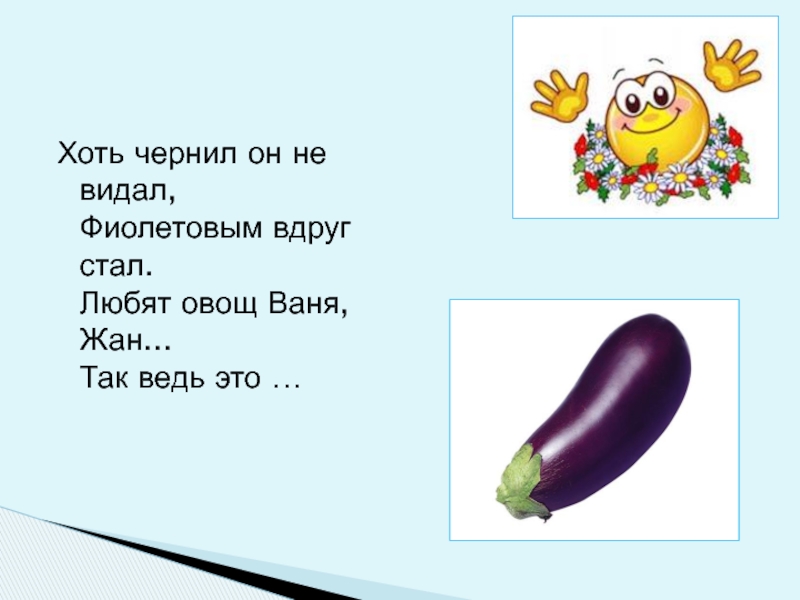 Хоть чернил он не видал,
Фиолетовым вдруг стал.
Любят овощ Ваня, Жан...
Так ведь это …